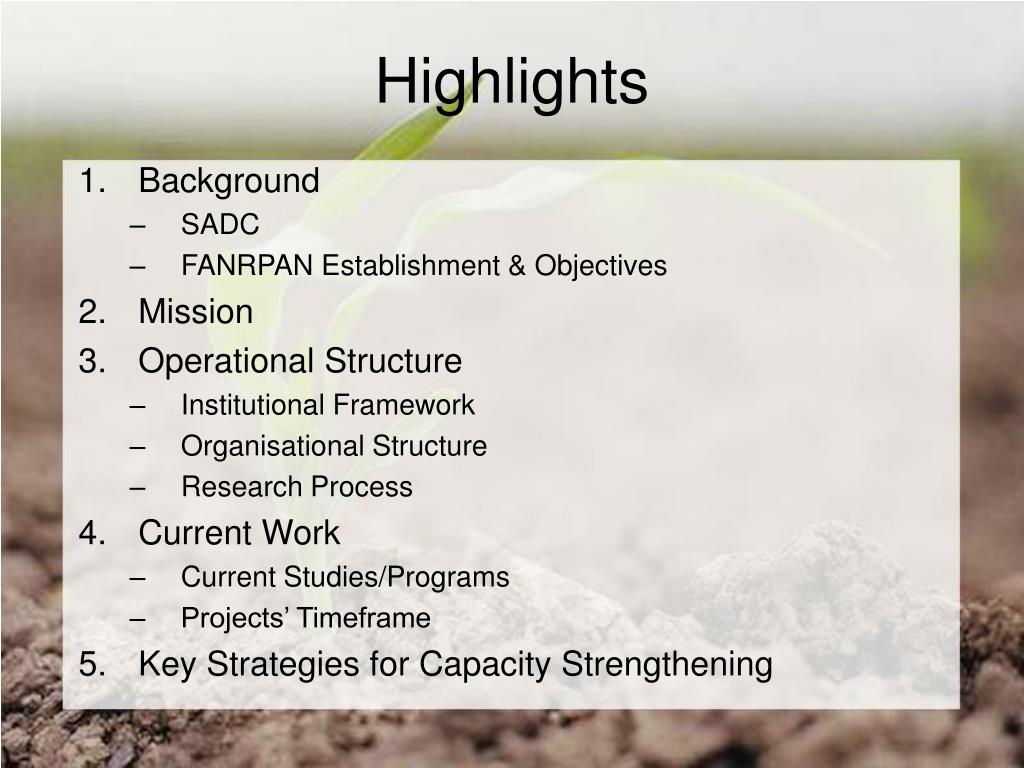 Highlights

1. Background
   – SADC
   – FANRPAN Establishment & Objectives
2. Mission
3. Operational Structure
   – Institutional Framework
   – Organisational Structure
   – Research Process
4. Current Work
   – Current Studies/Programs
   – Projects’ Timeframe
5. Key Strategies for Capacity Strengthening